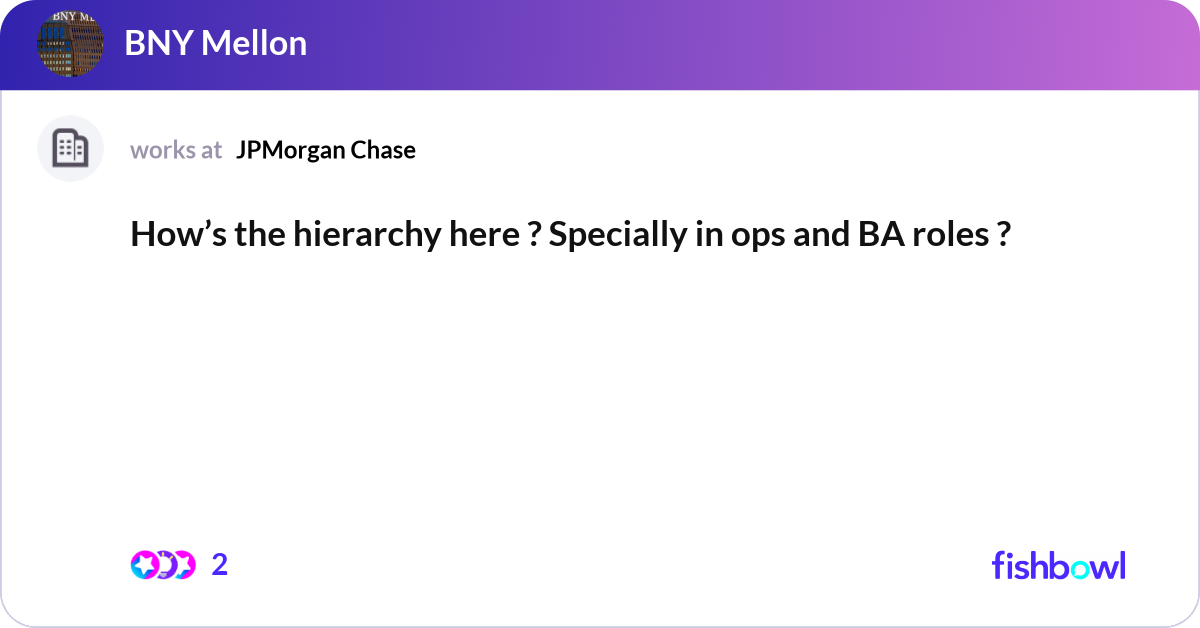 BNY Mellon

works at JPMorgan Chase

How’s the hierarchy here ? Specially in ops and BA roles ?

2

fishbowl